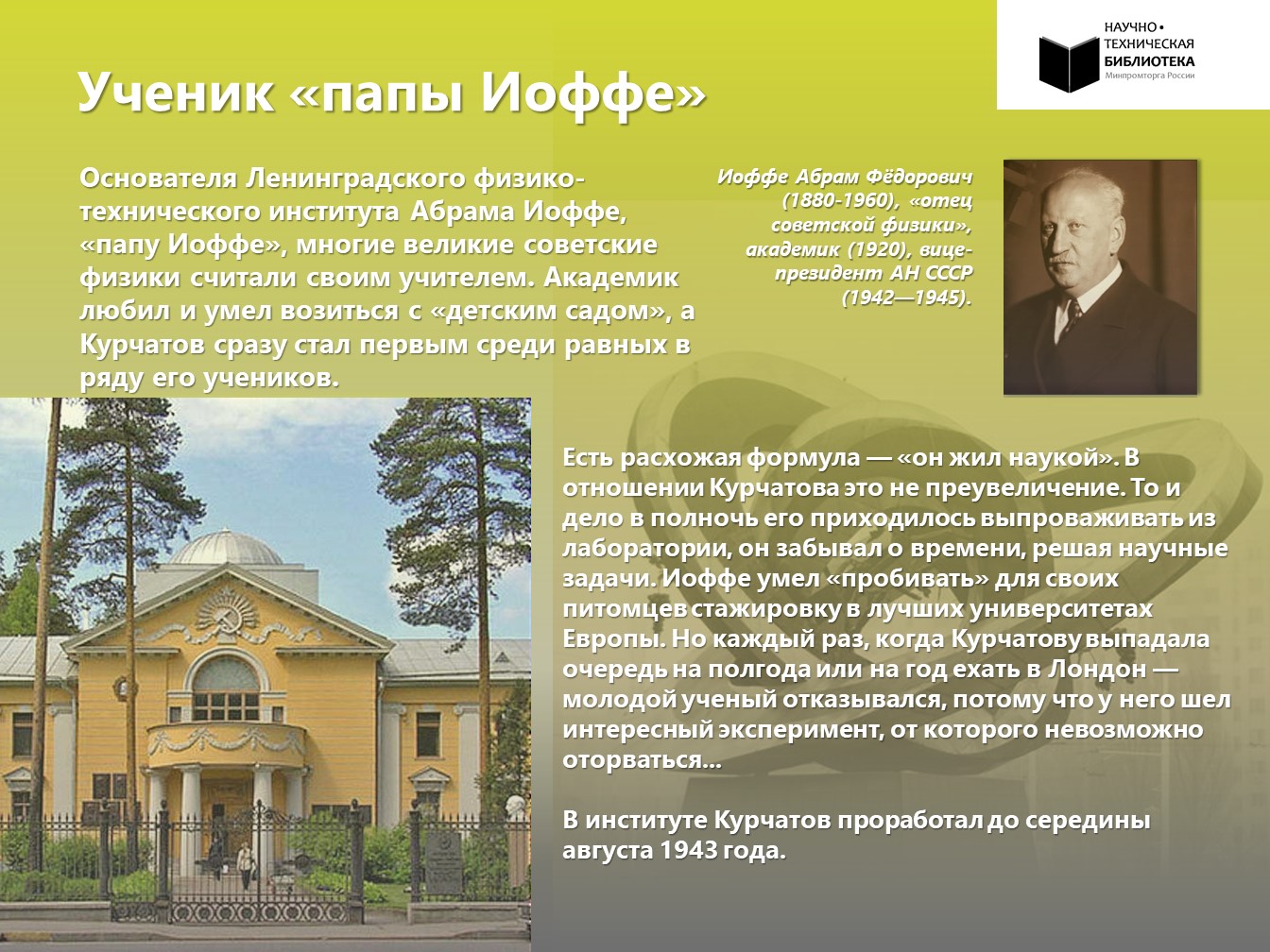 НАУЧНО • ТЕХНИЧЕСКАЯ БИБЛИОТЕКА
Минпромторга России

Ученик «папы Иоффе»

Основателя Ленинградского физико-технического института Абрама Иоффе, «папу Иоффе», многие великие советские физики считали своим учителем. Академик любил и умел возиться с «детским садом», а Курчатов сразу стал первым среди равных в ряду его учеников.

Иоффе Абрам Фёдорович (1880-1960), «отец советской физики», академик (1920), вице-президент АН СССР (1942—1945).

Есть расхожая формула — «он жил наукой». В отношении Курчатова это не преувеличение. То и дело в полночь его приходилось выпроваживать из лаборатории, он забывал о времени, решая научные задачи. Иоффе умел «пробивать» для своих питомцев стажировку в лучших университетах Европы. Но каждый раз, когда Курчатову выпадала очередь на полгода или на год ехать в Лондон — молодой ученый отказывался, потому что у него шел интересный эксперимент, от которого невозможно оторваться…

В институте Курчатов проработал до середины августа 1943 года.